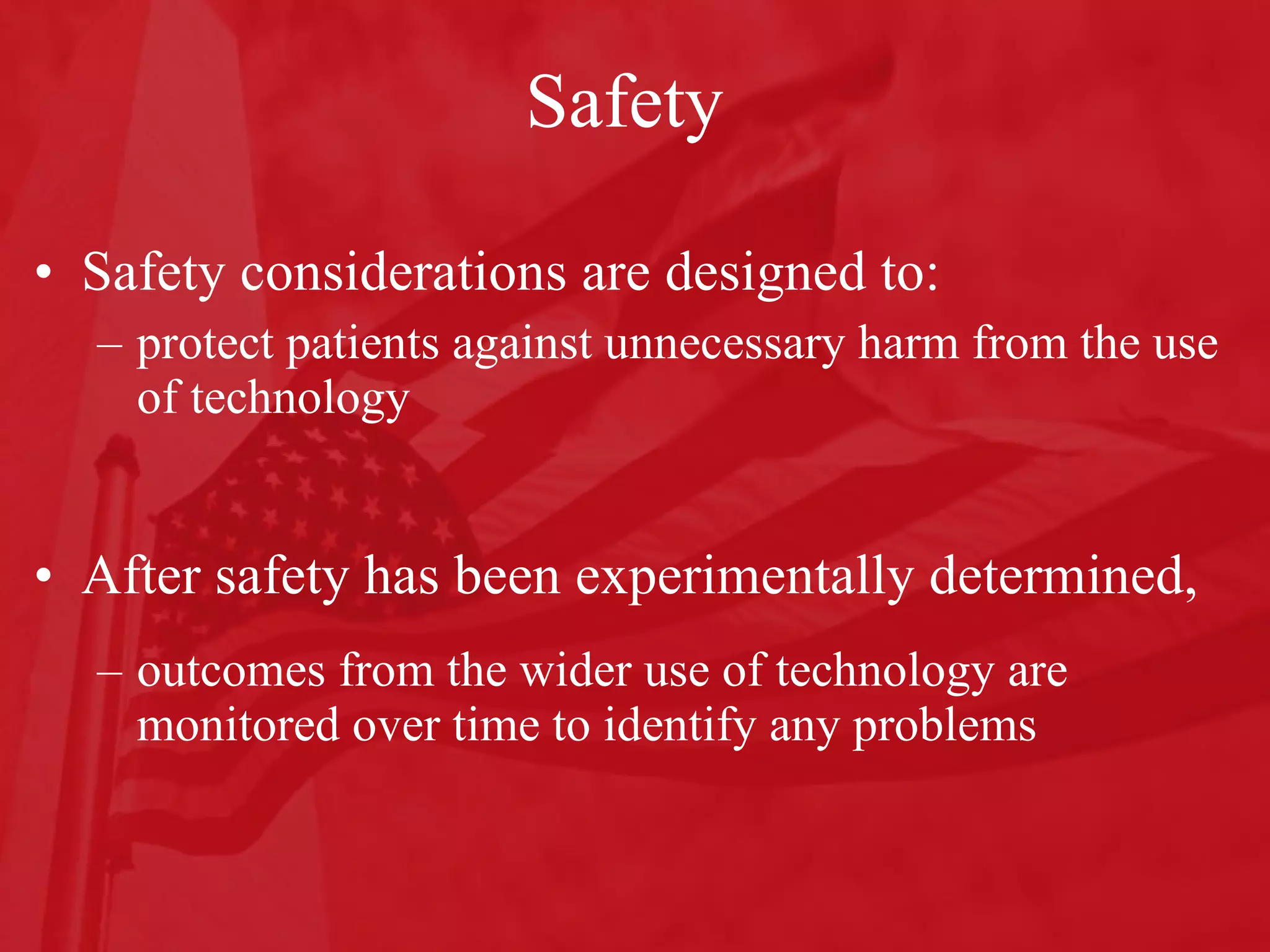 Safety

• Safety considerations are designed to:
– protect patients against unnecessary harm from the use of technology

• After safety has been experimentally determined,
– outcomes from the wider use of technology are monitored over time to identify any problems